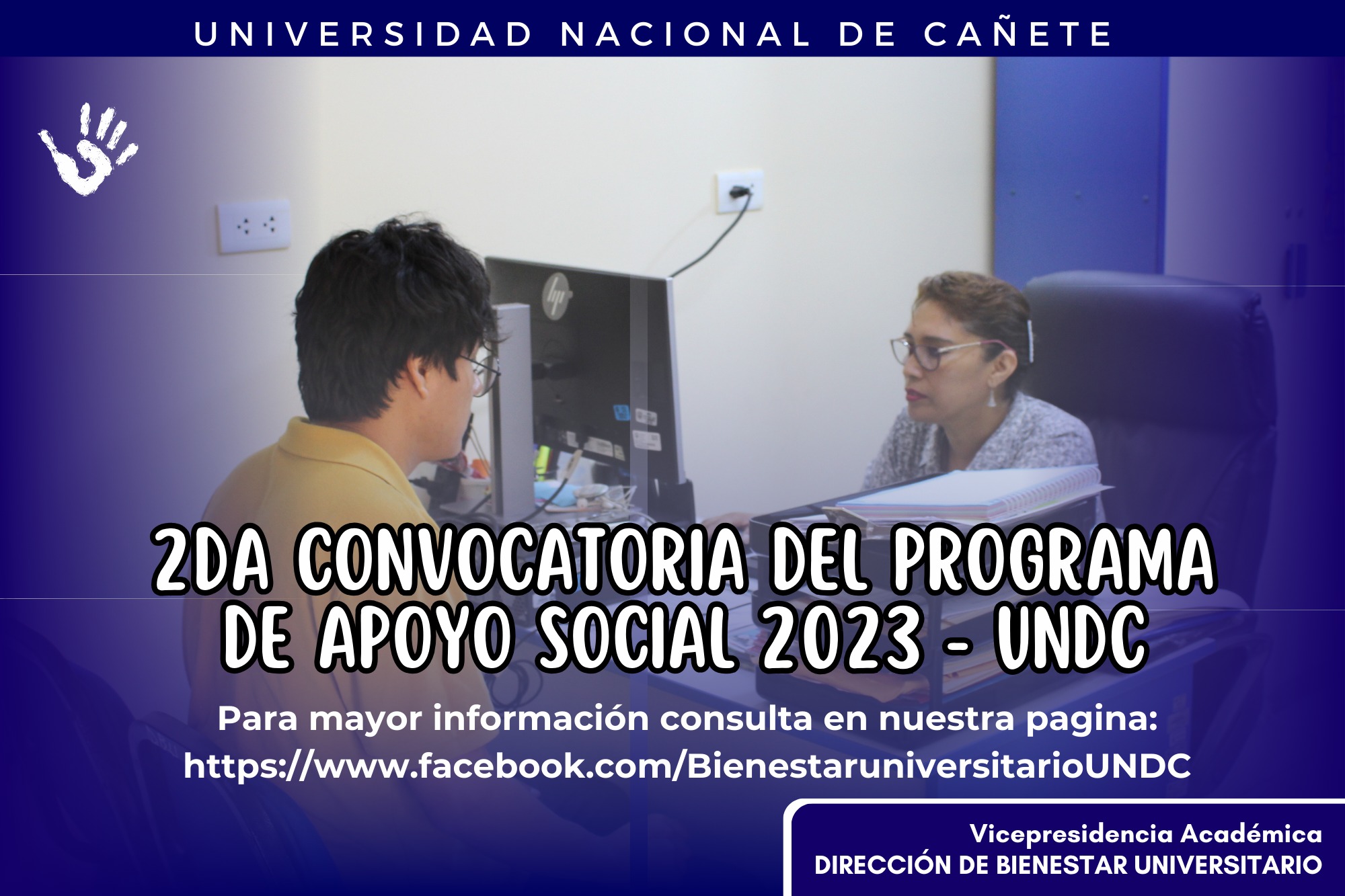 UNIVERSIDAD NACIONAL DE CAÑETE

2DA CONVOCATORIA DEL PROGRAMA DE APOYO SOCIAL 2023 - UNDC

Para mayor información consulta en nuestra pagina:
https://www.facebook.com/BienestaruniversitarioUNDC

Vicepresidencia Académica
DIRECCIÓN DE BIENESTAR UNIVERSITARIO